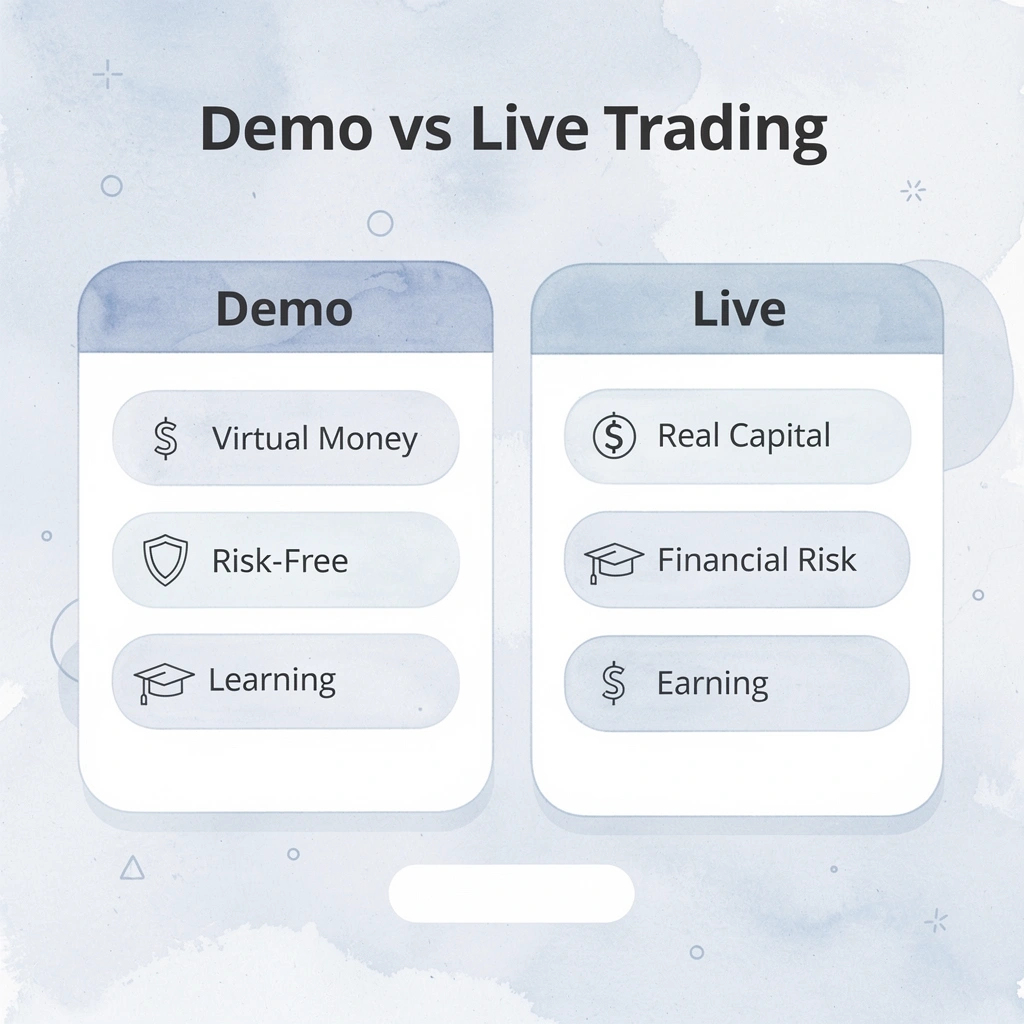 Demo vs Live Trading

Demo

Virtual Money

Risk-Free

Learning

Live

Real Capital

Financial Risk

Earning